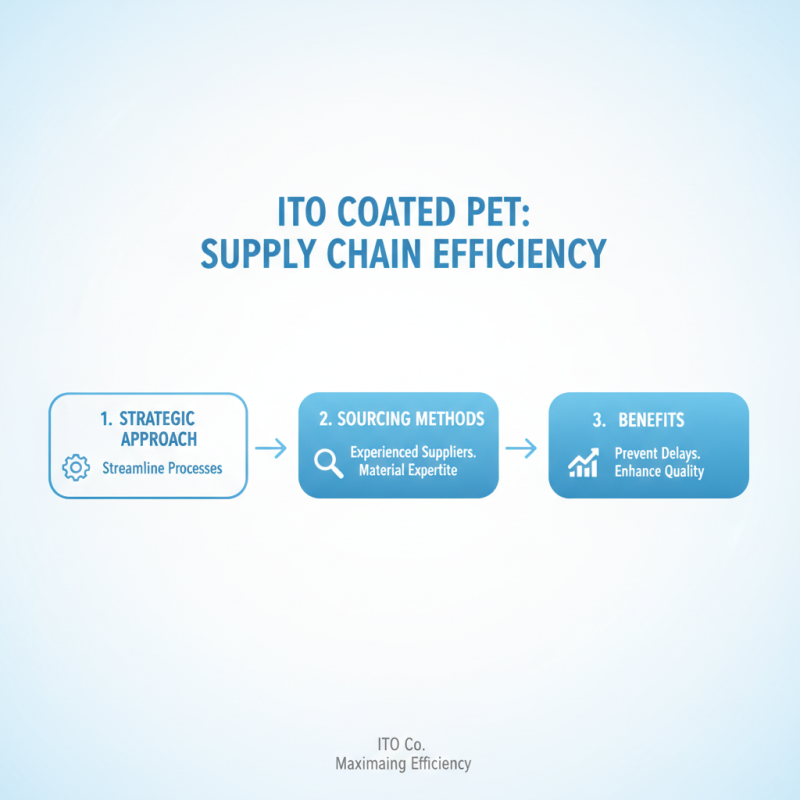 ITO COATED PET:
SUPPLY CHAIN EFFICIENCY

1. STRATEGIC APPROACH
Streamline Processes

2. SOURCING METHODS
Experienced Suppliers.
Material Expertite

3. BENEFITS
Prevent Delays.
Enhance Quality

ITO Co.
Maximaing Efficiency